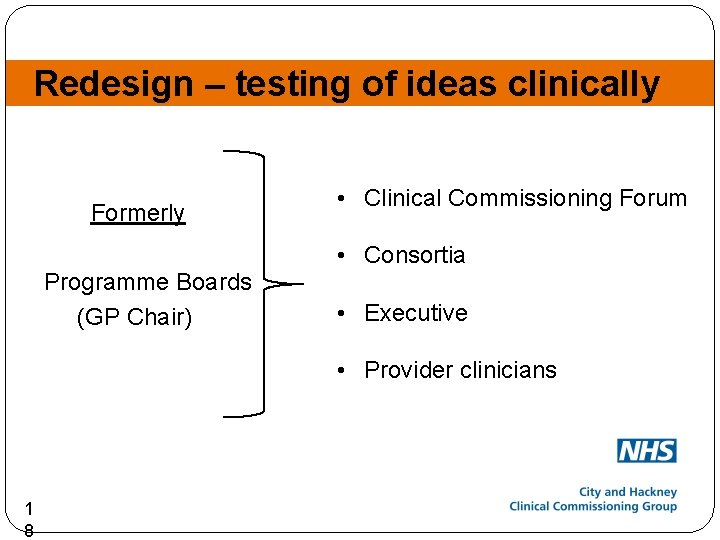 Redesign – testing of ideas clinically

Formerly

Programme Boards
(GP Chair)

• Clinical Commissioning Forum

• Consortia

• Executive

• Provider clinicians

NHS

City and Hackney
Clinical Commissioning Group

18